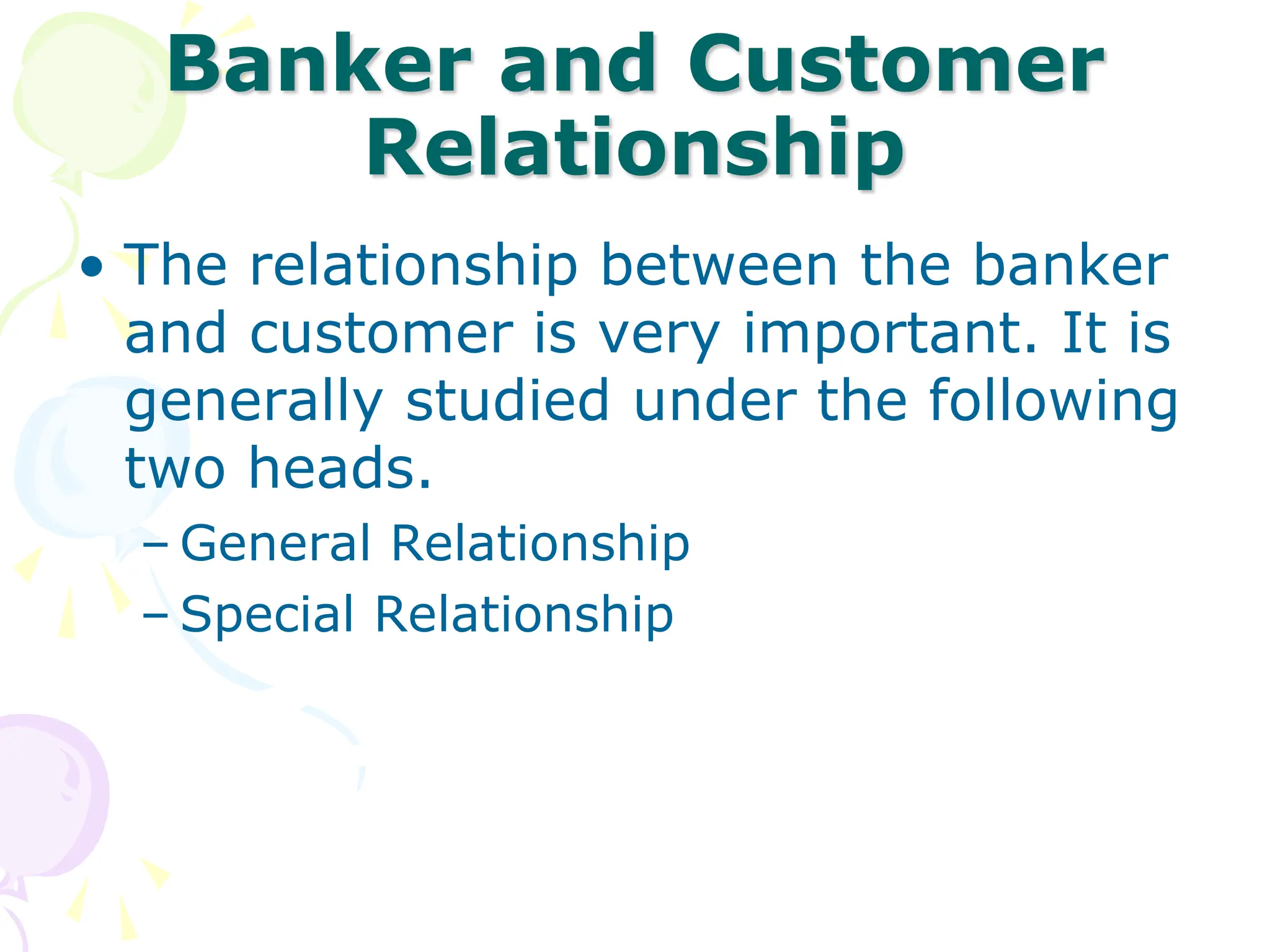 Banker and Customer Relationship

• The relationship between the banker and customer is very important. It is generally studied under the following two heads.

– General Relationship
– Special Relationship